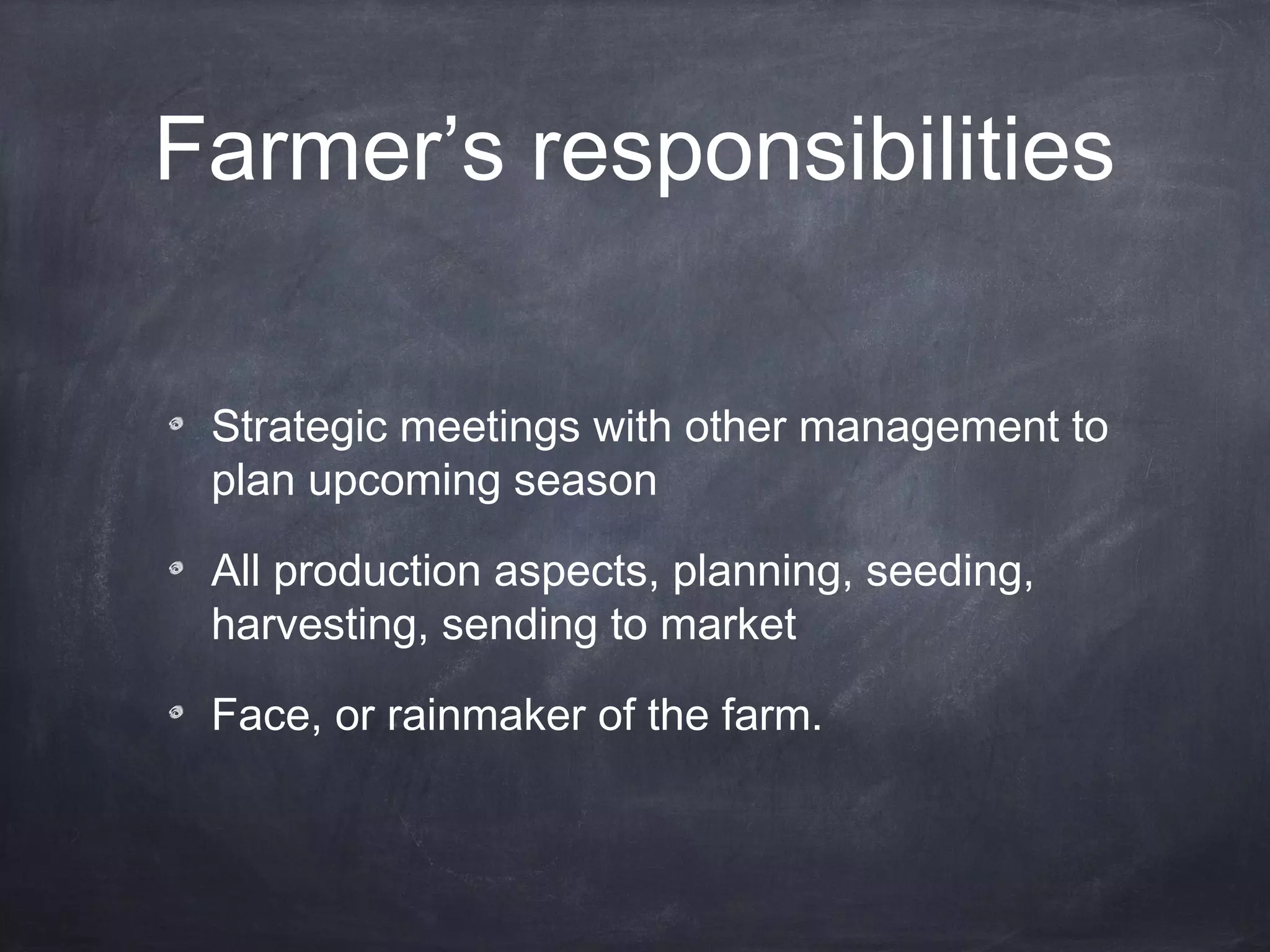 Farmer’s responsibilities

- Strategic meetings with other management to plan upcoming season
- All production aspects, planning, seeding, harvesting, sending to market
- Face, or rainmaker of the farm.